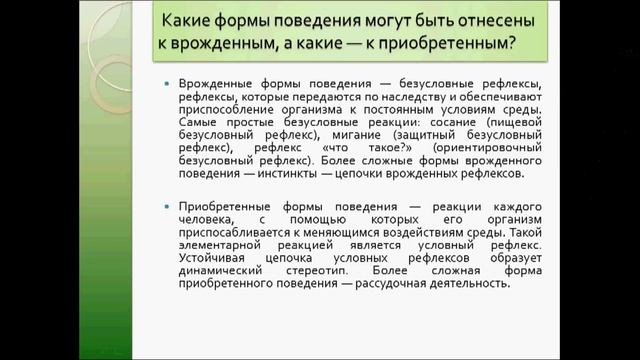 Какие формы поведения могут быть отнесены к врожденным, а какие — к приобретенным?

• Врожденные формы поведения — безусловные рефлексы, рефлексы, которые передаются по наследству и обеспечивают приспособление организма к постоянным условиям среды. Самые простые безусловные реакции: сосание (пищевой безусловный рефлекс), мигание (защитный безусловный рефлекс), рефлекс «что такое?» (ориентировочный безусловный рефлекс). Более сложные формы врожденного поведения — инстинкты — цепочки врожденных рефлексов.

• Приобретенные формы поведения — реакции каждого человека, с помощью которых его организм приспосабливается к меняющимся воздействиям среды. Такой элементарной реакцией является условный рефлекс. Устойчивая цепочка условных рефлексов образует динамический стереотип. Более сложная форма приобретенного поведения — рассудочная деятельность.